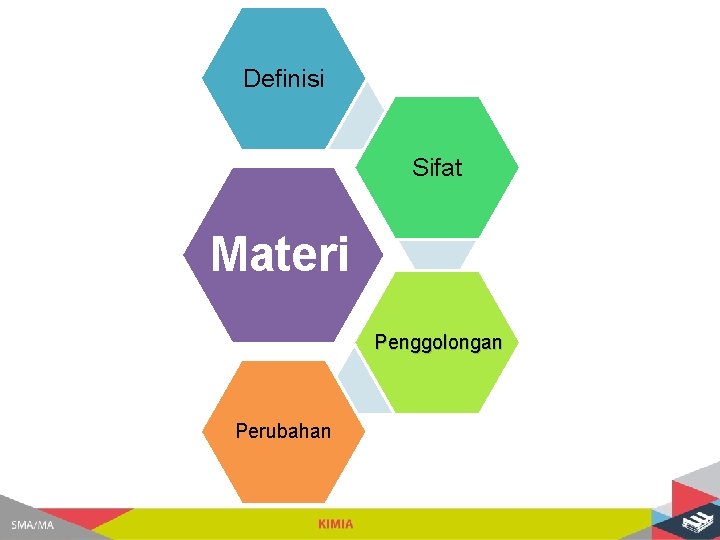 Definisi

Sifat

Materi

Penggolongan

Perubahan

SMA/MA

KIMIA